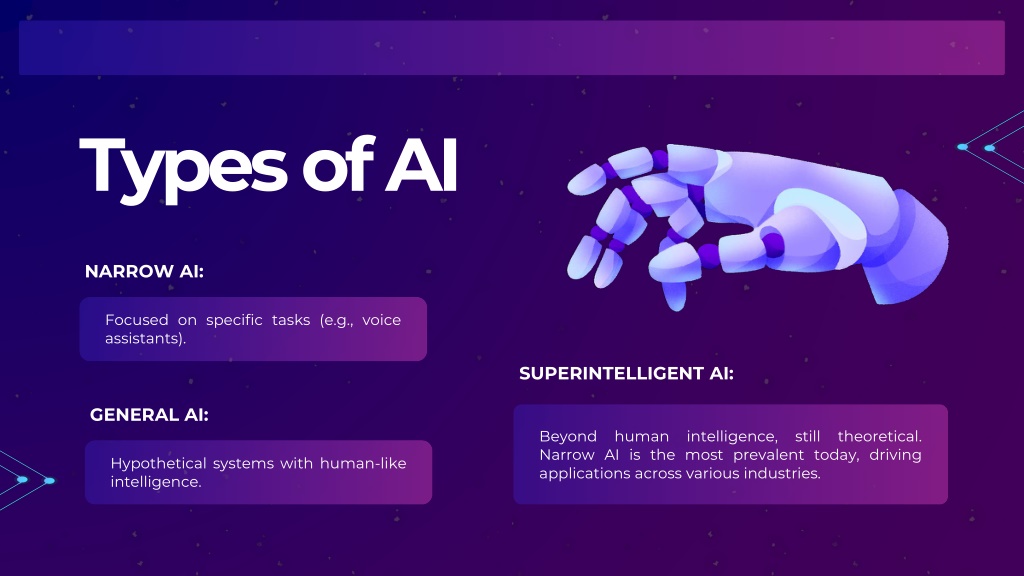 Types of AI

NARROW AI:

Focused on specific tasks (e.g., voice assistants).

GENERAL AI:

Hypothetical systems with human-like intelligence.

SUPERINTELLIGENT AI:

Beyond human intelligence, still theoretical. Narrow AI is the most prevalent today, driving applications across various industries.